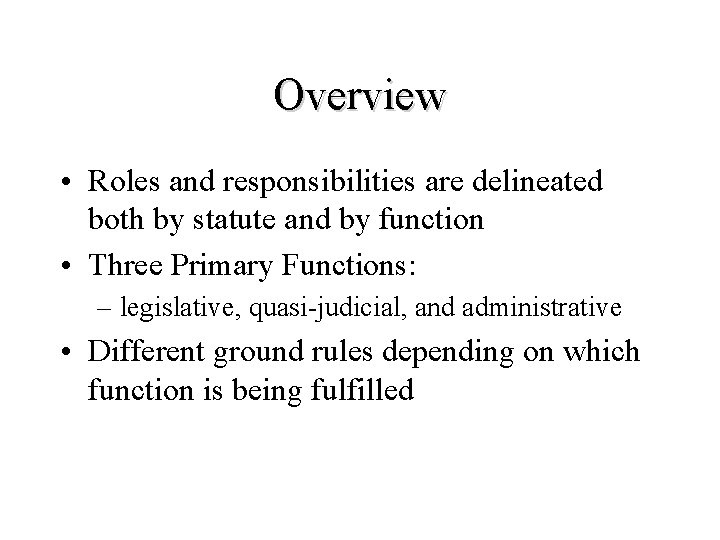 Overview

• Roles and responsibilities are delineated both by statute and by function
• Three Primary Functions:
– legislative, quasi-judicial, and administrative
• Different ground rules depending on which function is being fulfilled